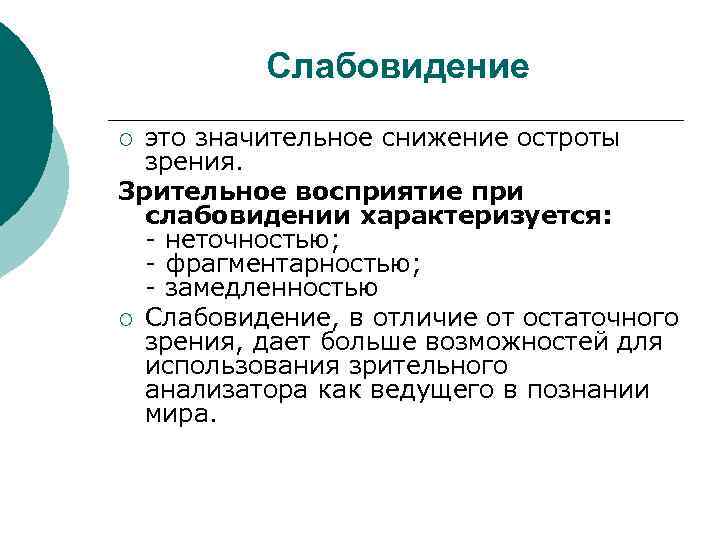 Слабовидение

○ это значительное снижение остроты зрения.

Зрительное восприятие при слабовидении характеризуется:
- неточностью;
- фрагментарностью;
- замедленностью

○ Слабовидение, в отличие от остаточного зрения, дает больше возможностей для использования зрительного анализатора как ведущего в познании мира.